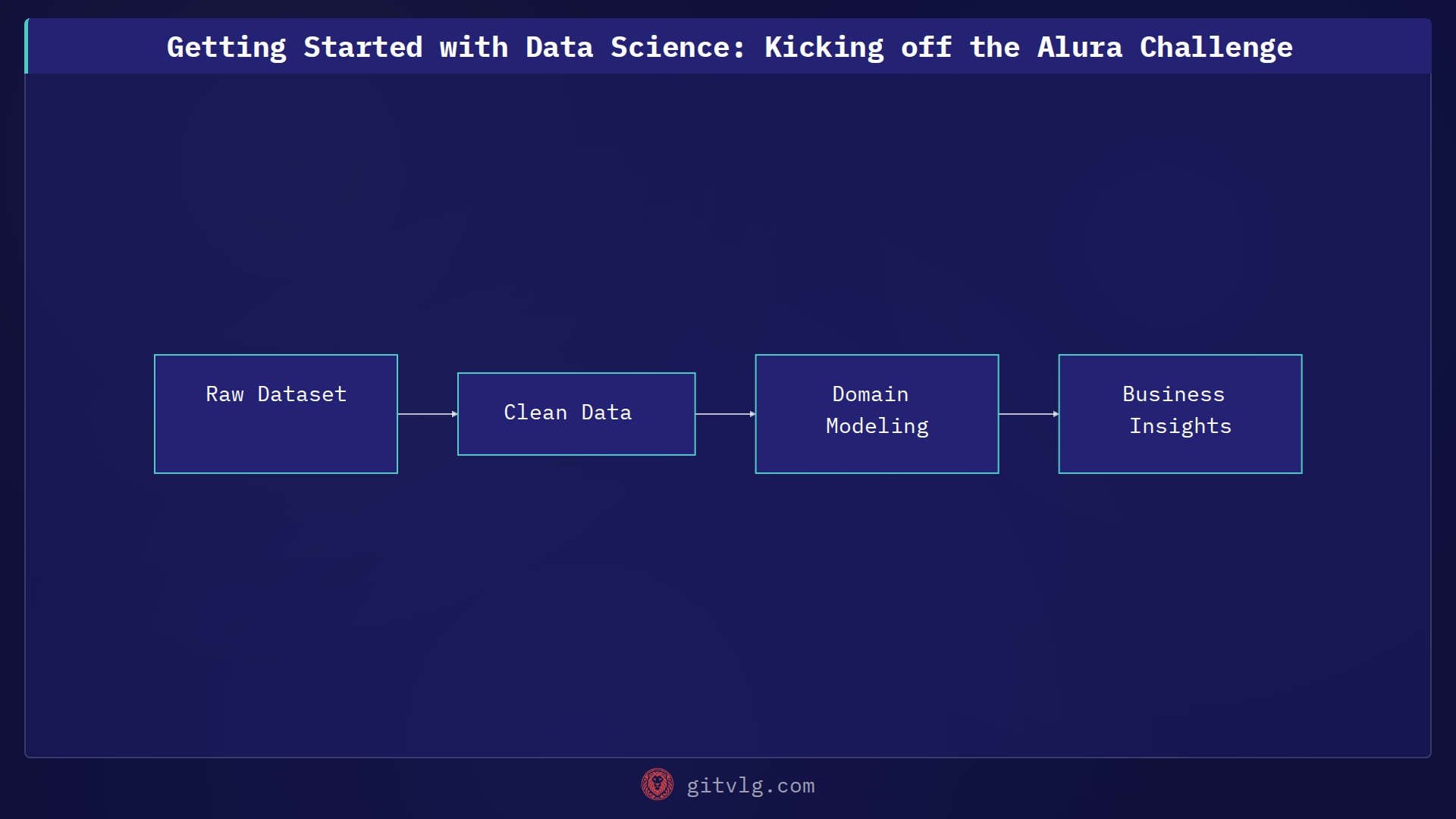 Getting Started with Data Science: Kicking off the Alura Challenge

Raw Dataset

Clean Data

Domain Modeling

Business Insights

gitvlg.com